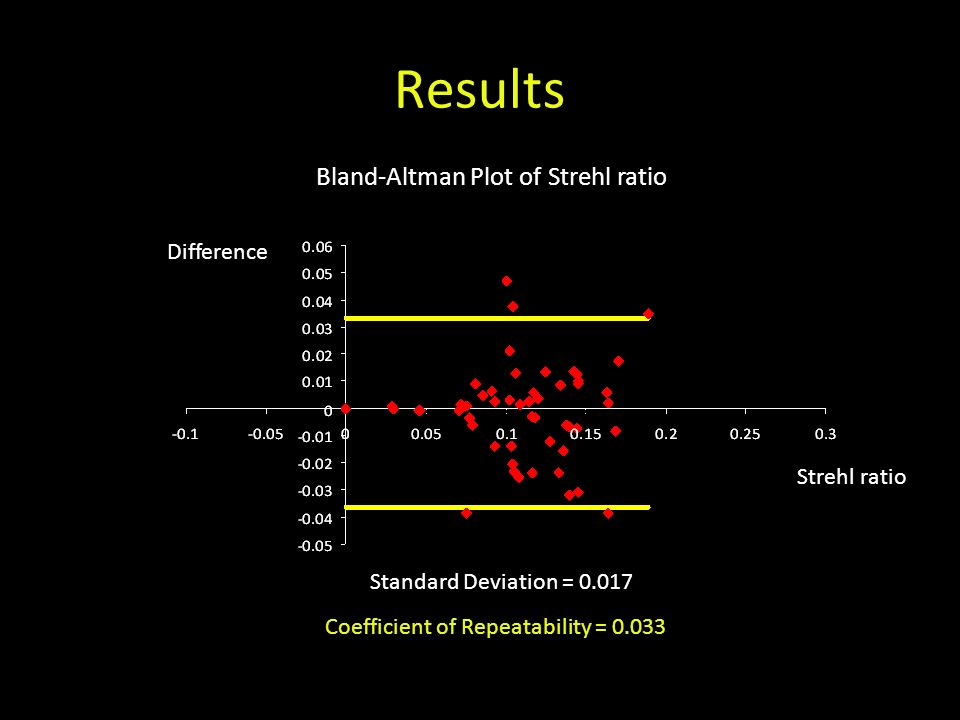 Results

Bland-Altman Plot of Strehl ratio

Difference

0.06
0.05
0.04
0.03
0.02
0.01
0
-0.01
-0.02
-0.03
-0.04
-0.05

-0.1 -0.05 0 0.05 0.1 0.15 0.2 0.25 0.3

Strehl ratio

Standard Deviation = 0.017

Coefficient of Repeatability = 0.033